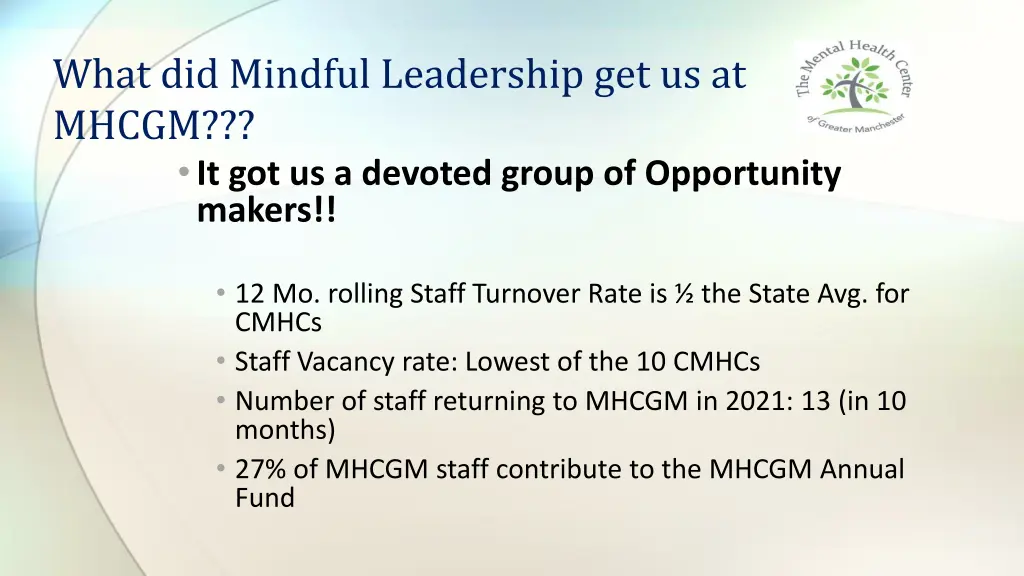 What did Mindful Leadership get us at MHCGM???

The Mental Health Center of Greater Manchester

• It got us a devoted group of Opportunity makers!!

• 12 Mo. rolling Staff Turnover Rate is ½ the State Avg. for CMHCs
• Staff Vacancy rate: Lowest of the 10 CMHCs
• Number of staff returning to MHCGM in 2021: 13 (in 10 months)
• 27% of MHCGM staff contribute to the MHCGM Annual Fund